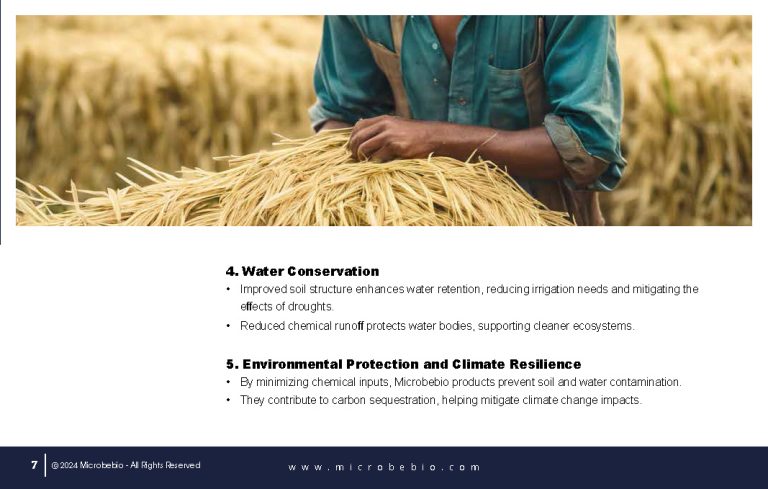 4. Water Conservation

• Improved soil structure enhances water retention, reducing irrigation needs and mitigating the effects of droughts.

• Reduced chemical runoff protects water bodies, supporting cleaner ecosystems.

5. Environmental Protection and Climate Resilience

• By minimizing chemical inputs, Microbebio products prevent soil and water contamination.

• They contribute to carbon sequestration, helping mitigate climate change impacts.

7 | @2024 Microbebio - All Rights Reserved

www.microbebio.com